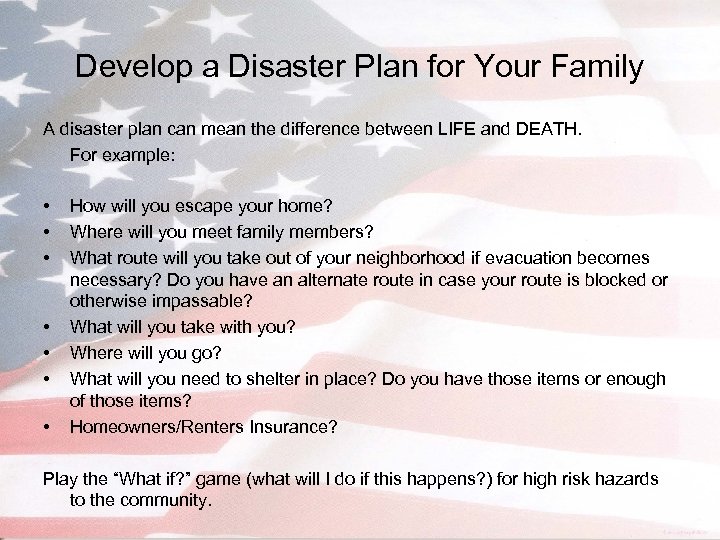 Develop a Disaster Plan for Your Family

A disaster plan can mean the difference between LIFE and DEATH. For example:

• How will you escape your home?
• Where will you meet family members?
• What route will you take out of your neighborhood if evacuation becomes necessary? Do you have an alternate route in case your route is blocked or otherwise impassable?
• What will you take with you?
• Where will you go?
• What will you need to shelter in place? Do you have those items or enough of those items?
• Homeowners/Renters Insurance?

Play the “What if?” game (what will I do if this happens?) for high risk hazards to the community.